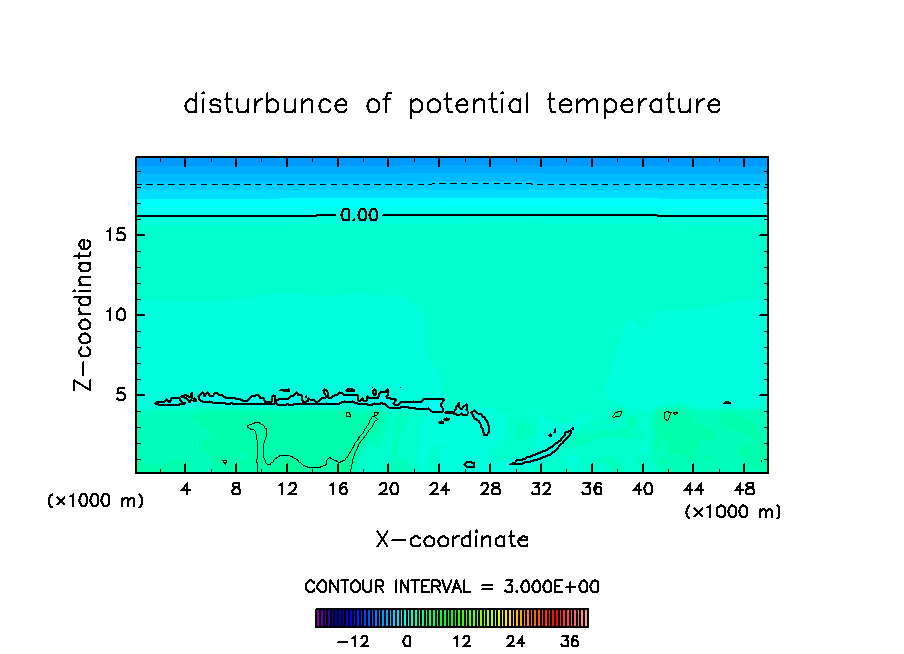 disturbunce of potential temperature

0.00

Z-coordinate

15

10

5

(×1000 m)

4 8 12 16 20 24 28 32 36 40 44 48

(×1000 m)

X-coordinate

CONTOUR INTERVAL = 3.000E+00

−12 0 12 24 36